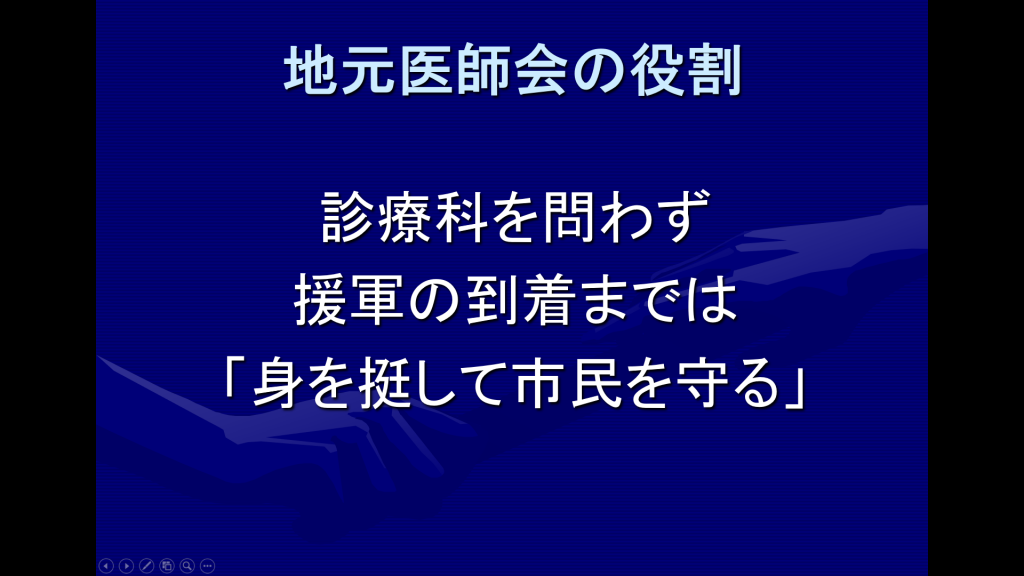 地元医師会の役割

診療科を問わず
援軍の到着までは
「身を挺して市民を守る」